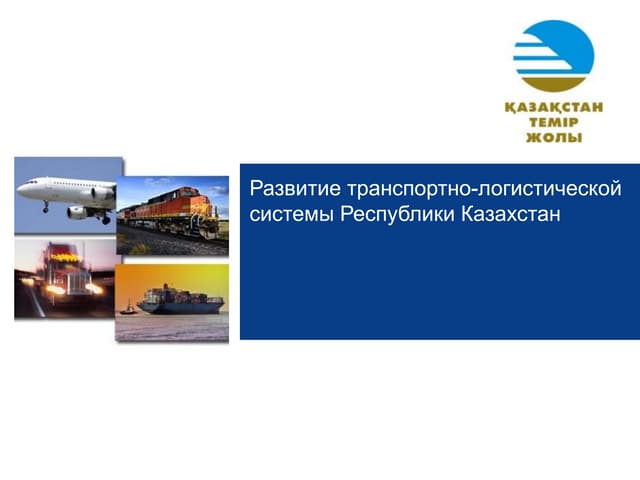 ҚАЗАҚСТАН
ТЕМІР
ЖОЛЫ

Развитие транспортно-логистической системы Республики Казахстан